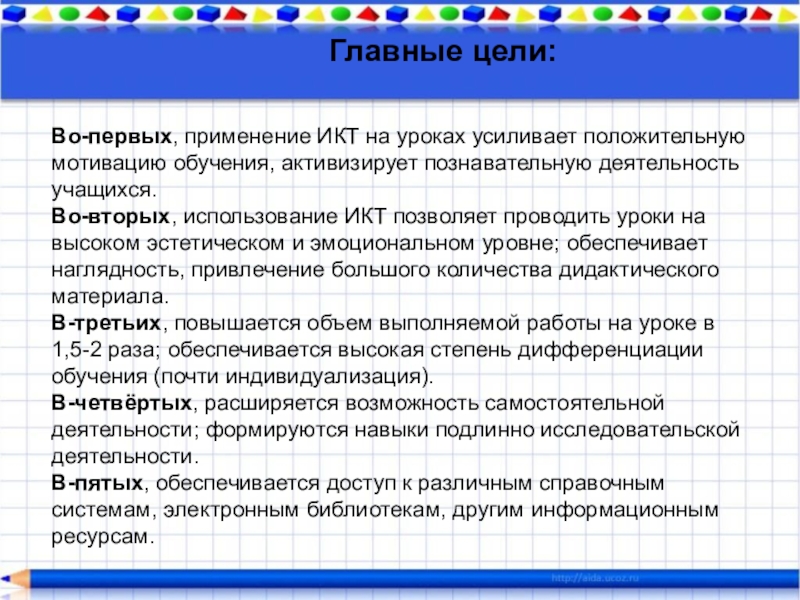 Главные цели:

Во-первых, применение ИКТ на уроках усиливает положительную мотивацию обучения, активизирует познавательную деятельность учащихся.
Во-вторых, использование ИКТ позволяет проводить уроки на высоком эстетическом и эмоциональном уровне; обеспечивает наглядность, привлечение большого количества дидактического материала.
В-третьих, повышается объем выполняемой работы на уроке в 1,5-2 раза; обеспечивается высокая степень дифференциации обучения (почти индивидуализация).
В-четвёртых, расширяется возможность самостоятельной деятельности; формируются навыки подлинно исследовательской деятельности.
В-пятых, обеспечивается доступ к различным справочным системам, электронным библиотекам, другим информационным ресурсам.

http://aida.ucoz.ru